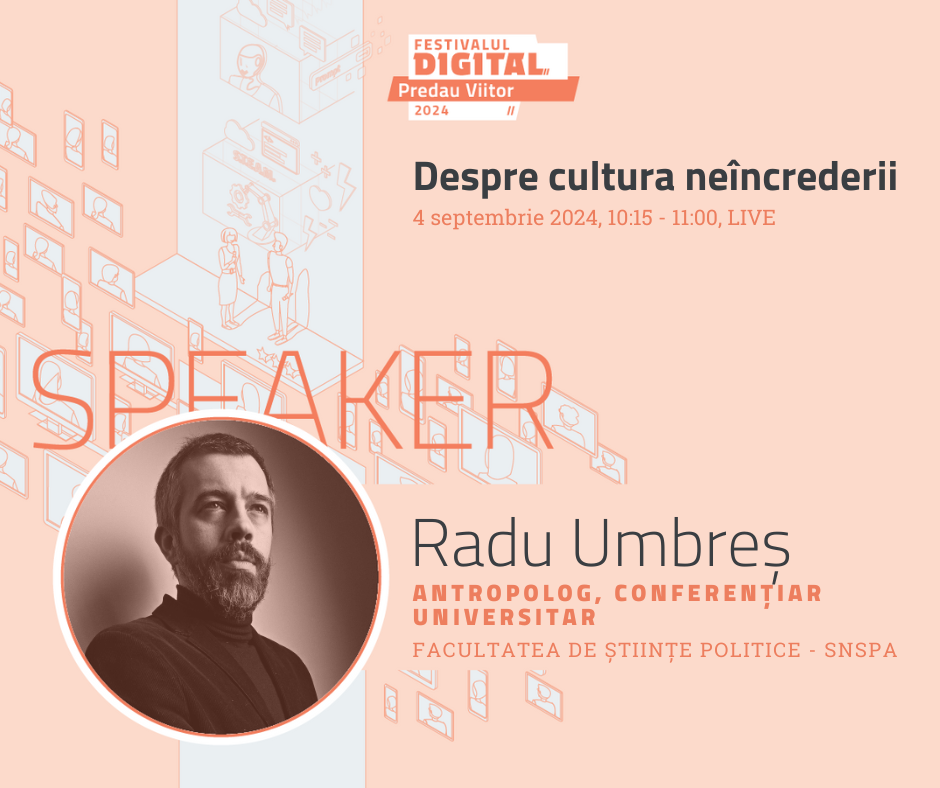 FESTIVALUL DIGITAL Predau Viitor 2024

Despre cultura neîncrederii

4 septembrie 2024, 10:15 - 11:00, LIVE

SPEAKER

Radu Umbreș

ANTROPOLOG, CONFERENȚIAR UNIVERSITAR

FACULTATEA DE ȘTIINȚE POLITICE - SNSPA